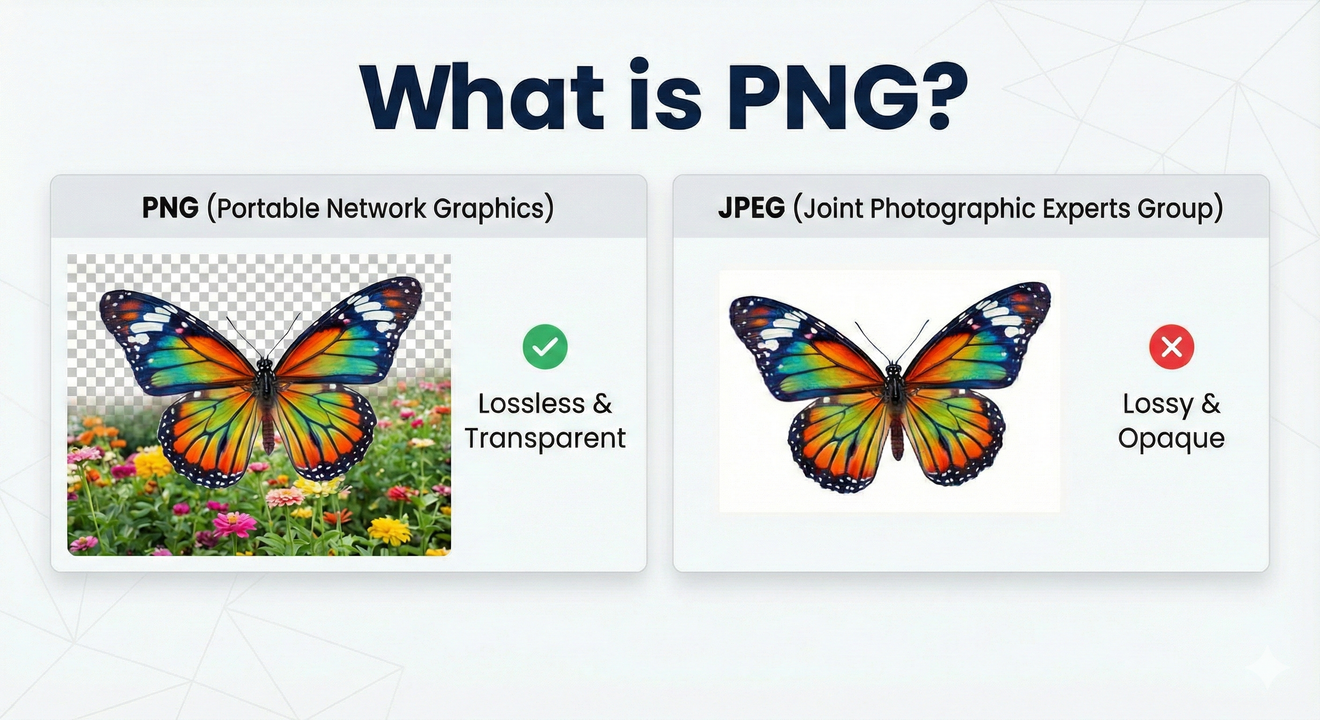 What is PNG?

PNG (Portable Network Graphics)

Lossless & Transparent

JPEG (Joint Photographic Experts Group)

Lossy & Opaque